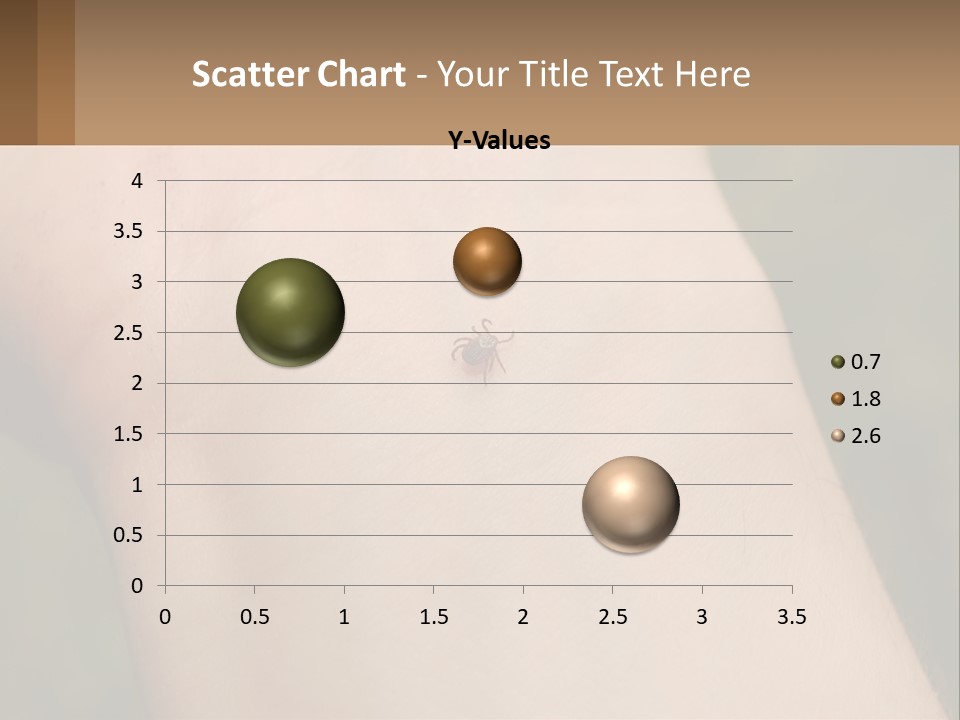 Scatter Chart - Your Title Text Here

Y-Values

4
3.5
3
2.5
2
1.5
1
0.5
0

0 0.5 1 1.5 2 2.5 3 3.5

0.7
1.8
2.6